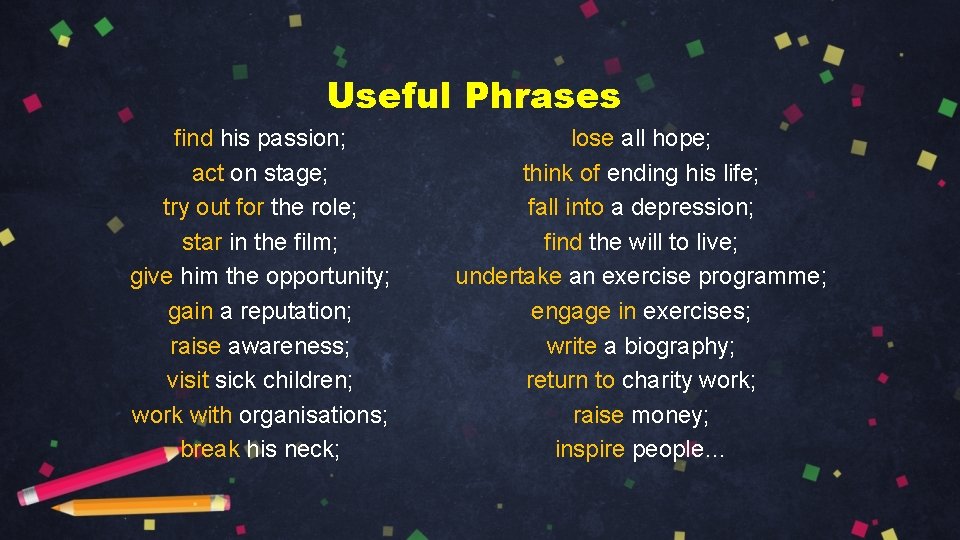 Useful Phrases

find his passion;
act on stage;
try out for the role;
star in the film;
give him the opportunity;
gain a reputation;
raise awareness;
visit sick children;
work with organisations;
break his neck;

lose all hope;
think of ending his life;
fall into a depression;
find the will to live;
undertake an exercise programme;
engage in exercises;
write a biography;
return to charity work;
raise money;
inspire people…